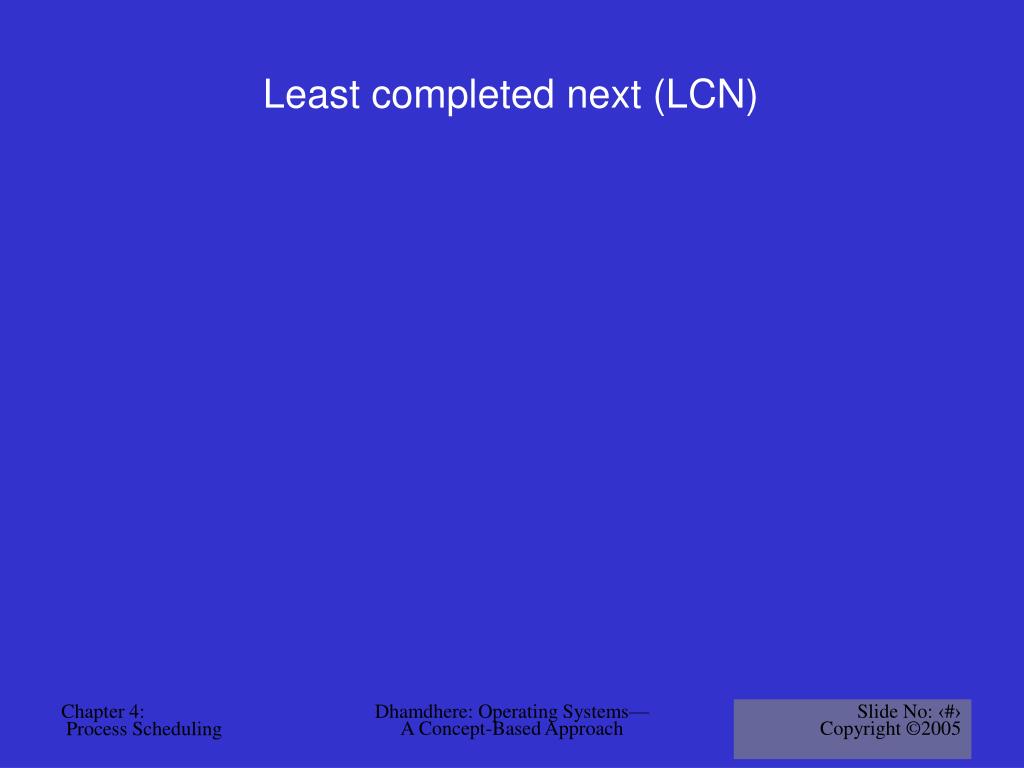 Least completed next (LCN)

Chapter 4:
Process Scheduling

Dhamdhere: Operating Systems—
A Concept-Based Approach

Slide No: ‹#›
Copyright ©2005